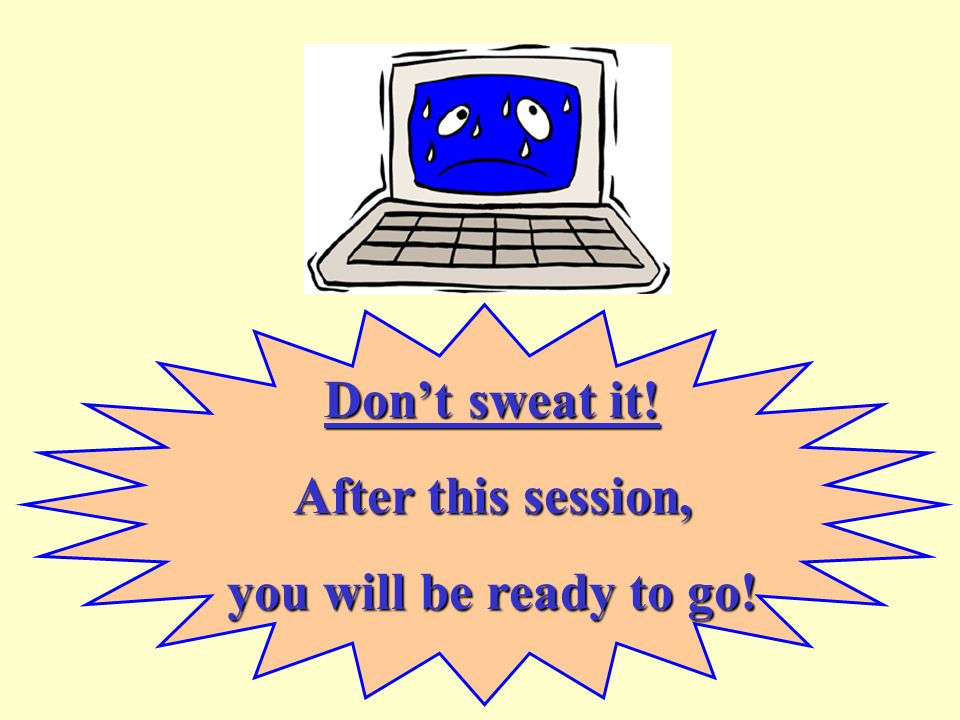 Don’t sweat it!

After this session,

you will be ready to go!